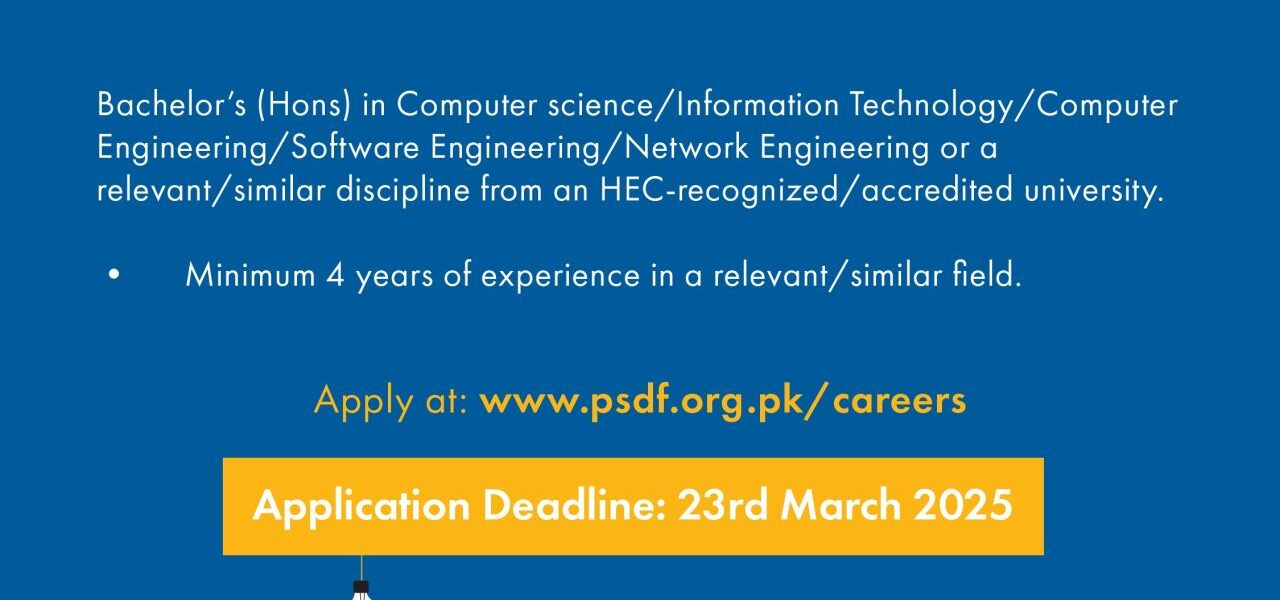 Bachelor's (Hons) in Computer science/Information Technology/Computer Engineering/Software Engineering/Network Engineering or a relevant/similar discipline from an HEC-recognized/accredited university.

• Minimum 4 years of experience in a relevant/similar field.

Apply at: www.psdf.org.pk/careers

Application Deadline: 23rd March 2025